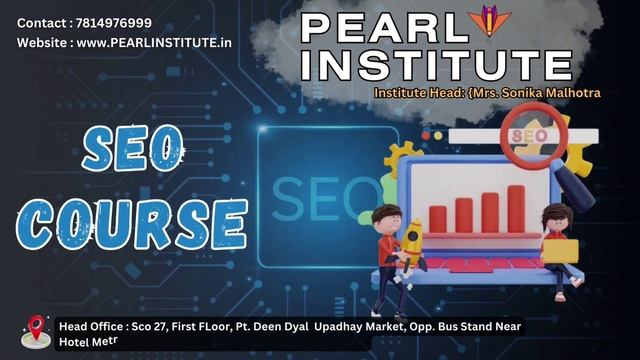 Contact : 7814976999
Website : www.PEARLINSTITUTE.in

PEARL INSTITUTE
Institute Head: {Mrs. Sonika Malhotra

SEO COURSE

SEO

SEO

Head Office : Sco 27, First FLoor, Pt. Deen Dyal Upadhay Market, Opp. Bus Stand Near Hotel Metr